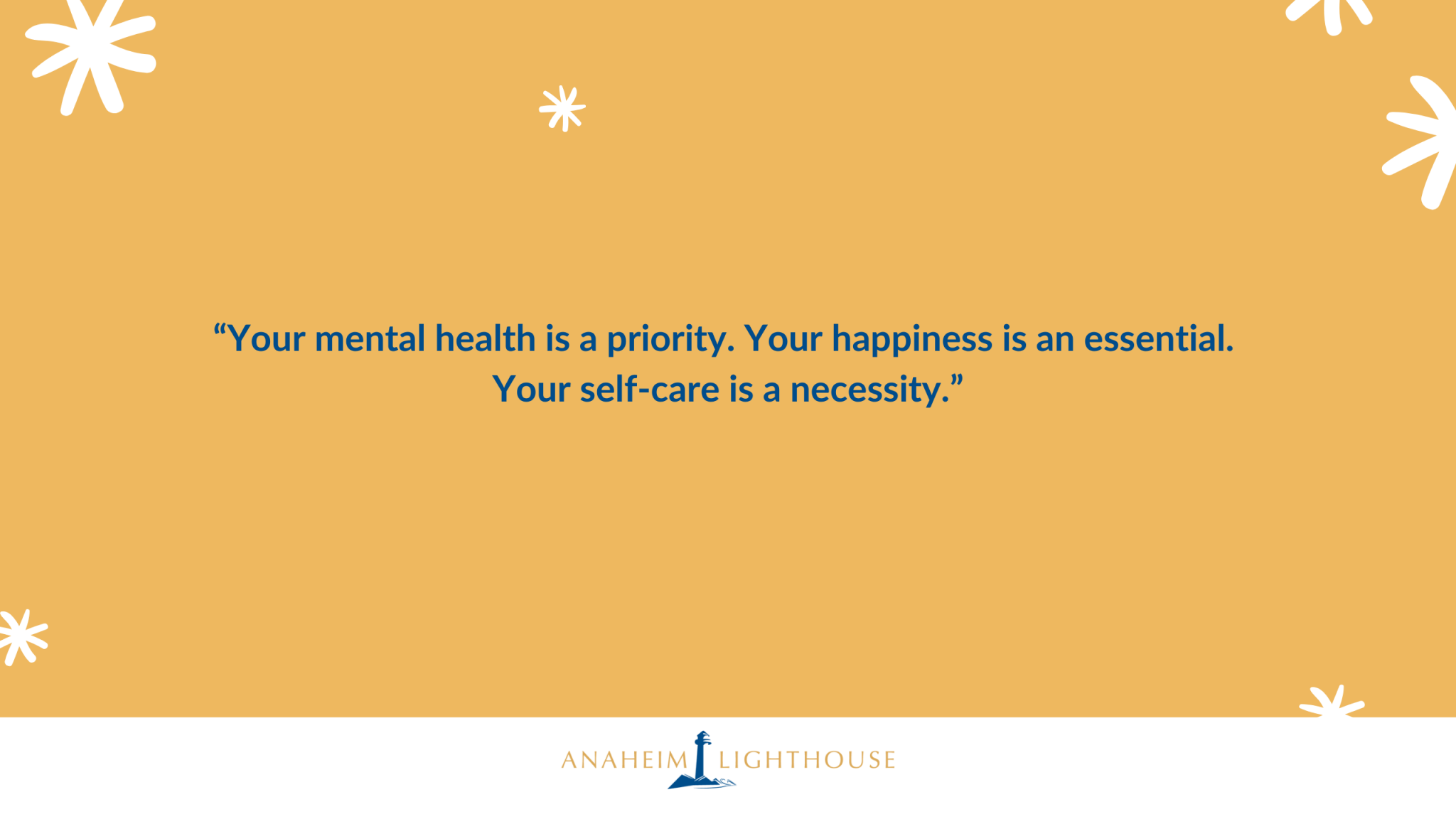 “Your mental health is a priority. Your happiness is an essential. Your self-care is a necessity.”

ANAHEIM LIGHTHOUSE